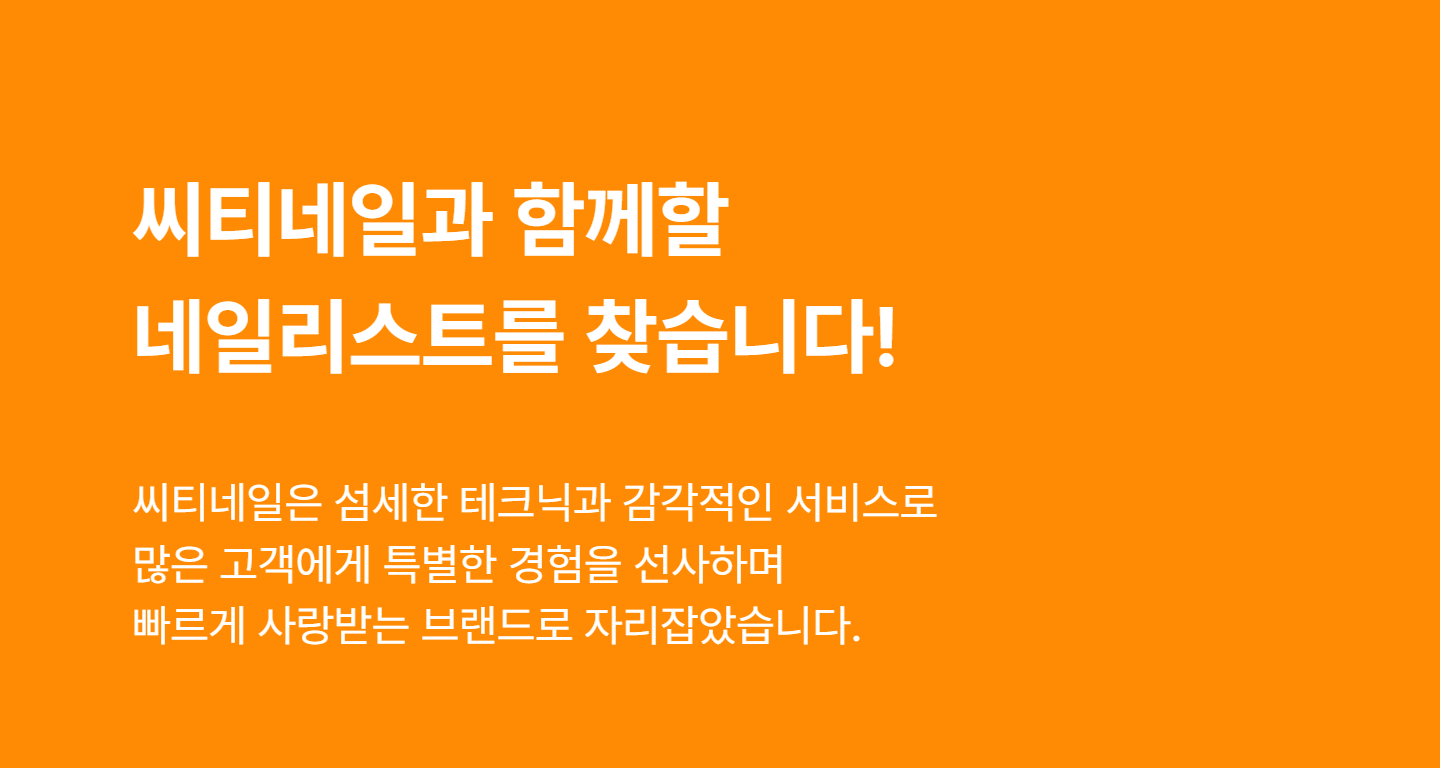 씨티네일과 함께할
네일리스트를 찾습니다!

씨티네일은 섬세한 테크닉과 감각적인 서비스로
많은 고객에게 특별한 경험을 선사하며
빠르게 사랑받는 브랜드로 자리잡았습니다.